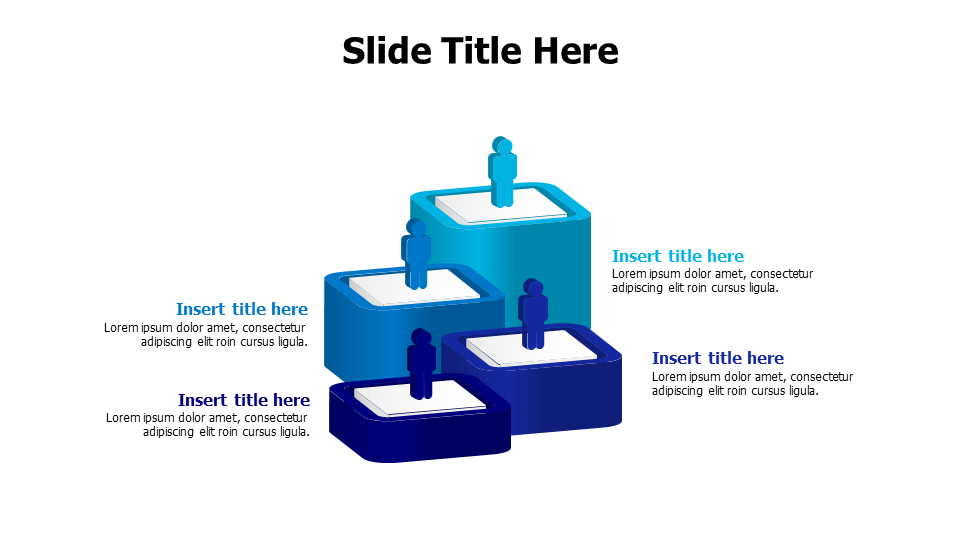 Slide Title Here

Insert title here
Lorem ipsum dolor amet, consectetur adipiscing elit roin cursus ligula.

Insert title here
Lorem ipsum dolor amet, consectetur adipiscing elit roin cursus ligula.

Insert title here
Lorem ipsum dolor amet, consectetur adipiscing elit roin cursus ligula.

Insert title here
Lorem ipsum dolor amet, consectetur adipiscing elit roin cursus ligula.